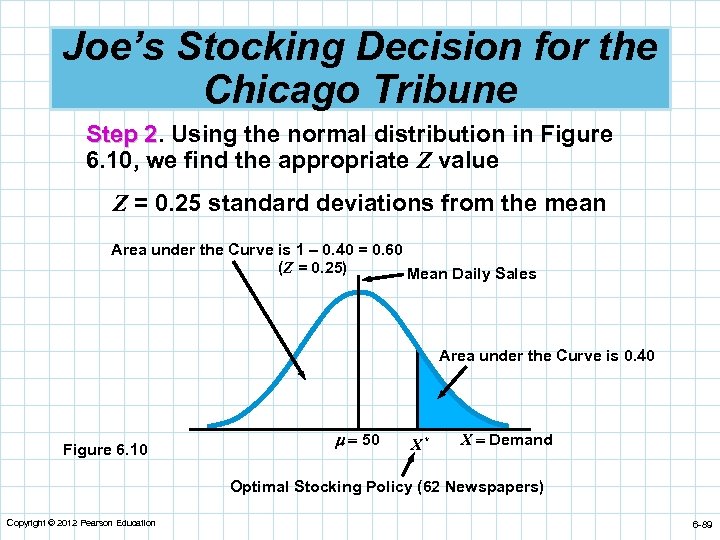 Joe's Stocking Decision for the Chicago Tribune

Step 2. Using the normal distribution in Figure 6.10, we find the appropriate $Z$ value

$Z$ = 0.25 standard deviations from the mean

Area under the Curve is 1 – 0.40 = 0.60
($Z$ = 0.25)

Mean Daily Sales

Area under the Curve is 0.40

$\mu = 50$

$X^*$

$X$ = Demand

Figure 6.10

Optimal Stocking Policy (62 Newspapers)

Copyright © 2012 Pearson Education

6-89